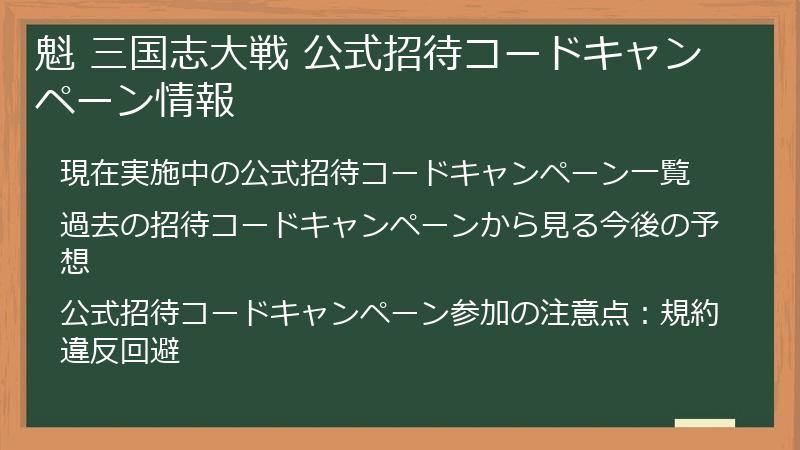 魁 三国志大戦 公式招待コードキャンペーン情報

現在実施中の公式招待コードキャンペーン一覧

過去の招待コードキャンペーンから見る今後の予想

公式招待コードキャンペーン参加の注意点：規約違反回避